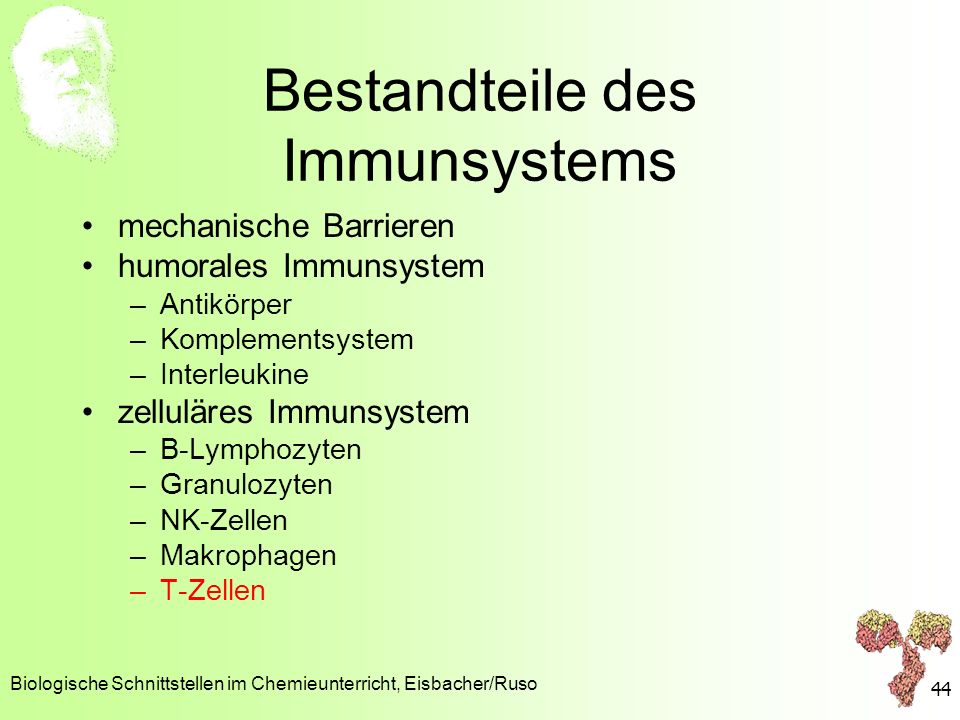 Bestandteile des Immunsystems

• mechanische Barrieren
• humorales Immunsystem
– Antikörper
– Komplementsystem
– Interleukine
• zelluläres Immunsystem
– B-Lymphozyten
– Granulozyten
– NK-Zellen
– Makrophagen
– T-Zellen

Biologische Schnittstellen im Chemieunterricht, Eisbacher/Ruso

44